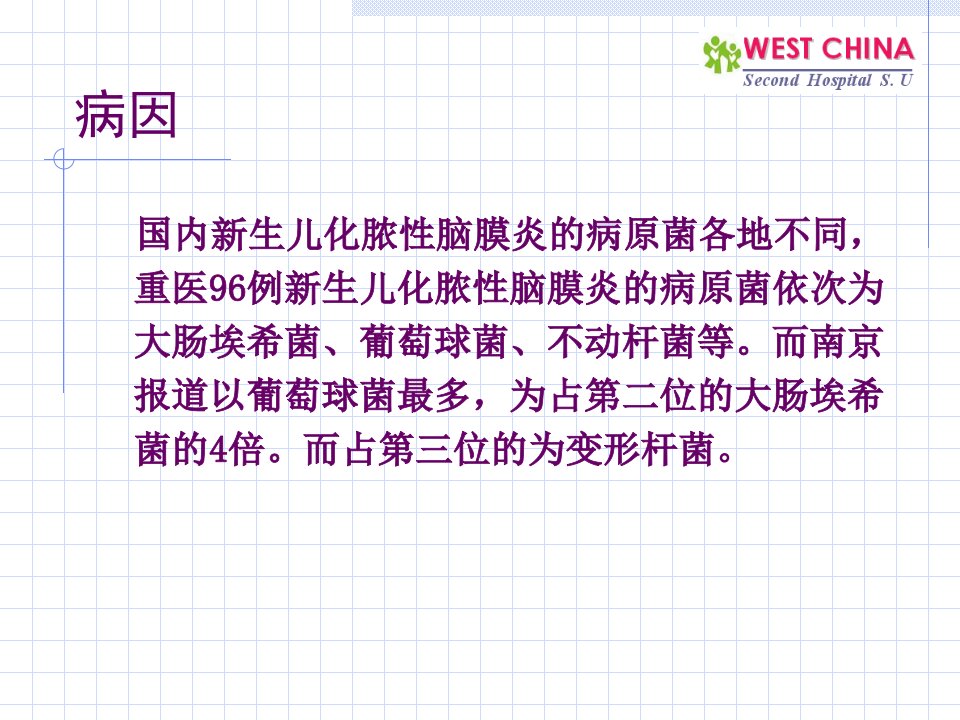 WEST CHINA
Second Hospital S. U

病因

国内新生儿化脓性脑膜炎的病原菌各地不同，重医96例新生儿化脓性脑膜炎的病原菌依次为大肠埃希菌、葡萄球菌、不动杆菌等。而南京报道以葡萄球菌最多，为占第二位的大肠埃希菌的4倍。而占第三位的为变形杆菌。